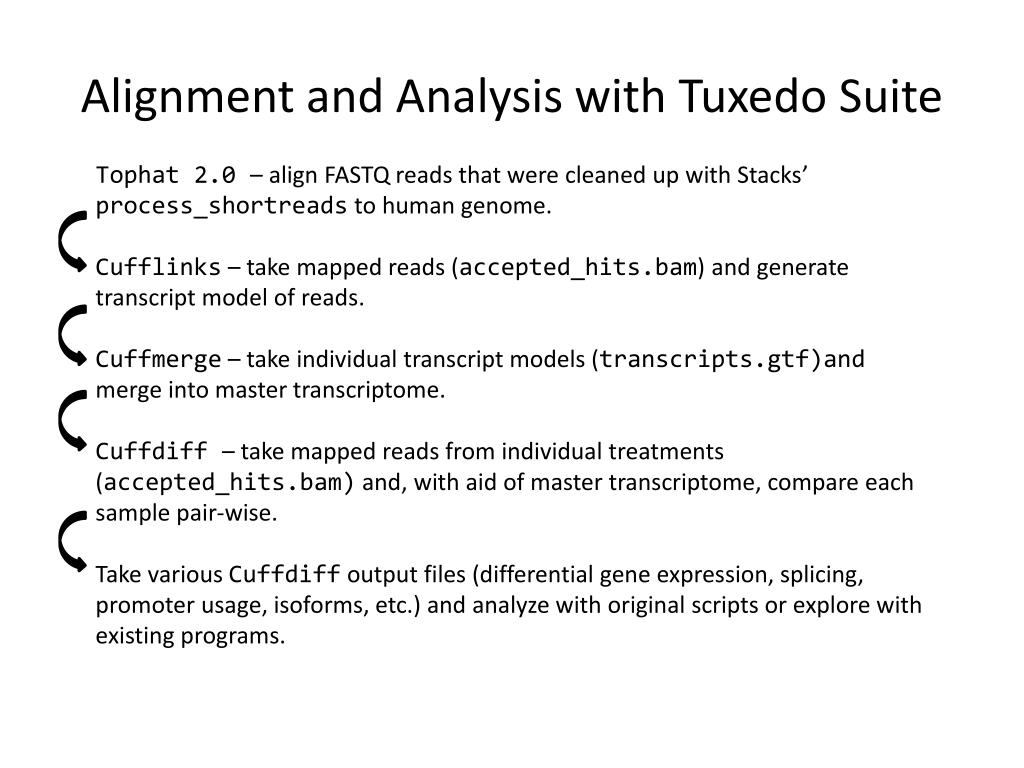 Alignment and Analysis with Tuxedo Suite

Tophat 2.0 – align FASTQ reads that were cleaned up with Stacks' process_shortreads to human genome.

Cufflinks – take mapped reads (accepted_hits.bam) and generate transcript model of reads.

Cuffmerge – take individual transcript models (transcripts.gtf)and merge into master transcriptome.

Cuffdiff – take mapped reads from individual treatments (accepted_hits.bam) and, with aid of master transcriptome, compare each sample pair-wise.

Take various Cuffdiff output files (differential gene expression, splicing, promoter usage, isoforms, etc.) and analyze with original scripts or explore with existing programs.